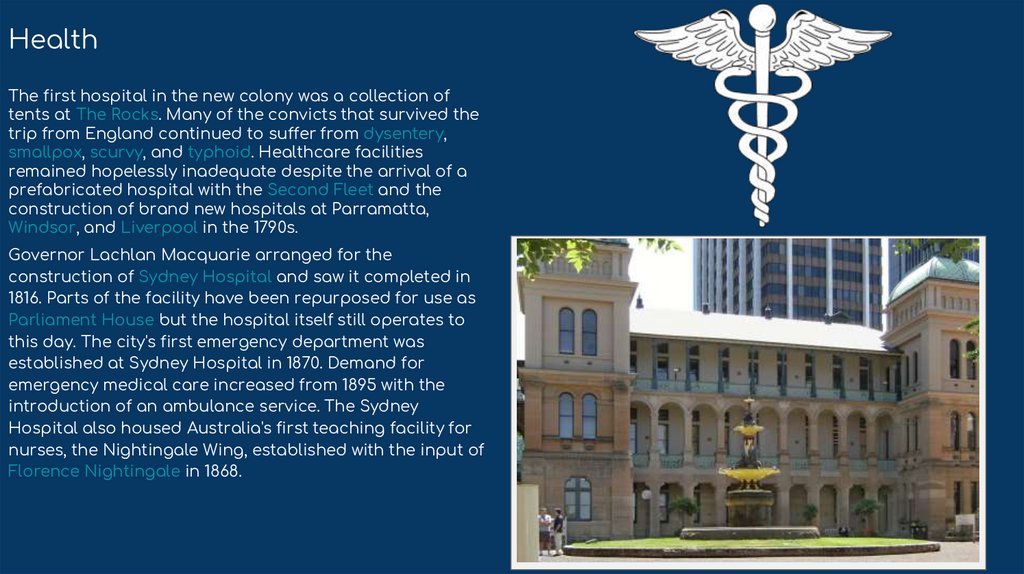 Health

The first hospital in the new colony was a collection of tents at The Rocks. Many of the convicts that survived the trip from England continued to suffer from dysentery, smallpox, scurvy, and typhoid. Healthcare facilities remained hopelessly inadequate despite the arrival of a prefabricated hospital with the Second Fleet and the construction of brand new hospitals at Parramatta, Windsor, and Liverpool in the 1790s.

Governor Lachlan Macquarie arranged for the construction of Sydney Hospital and saw it completed in 1816. Parts of the facility have been repurposed for use as Parliament House but the hospital itself still operates to this day. The city's first emergency department was established at Sydney Hospital in 1870. Demand for emergency medical care increased from 1895 with the introduction of an ambulance service. The Sydney Hospital also housed Australia's first teaching facility for nurses, the Nightingale Wing, established with the input of Florence Nightingale in 1868.